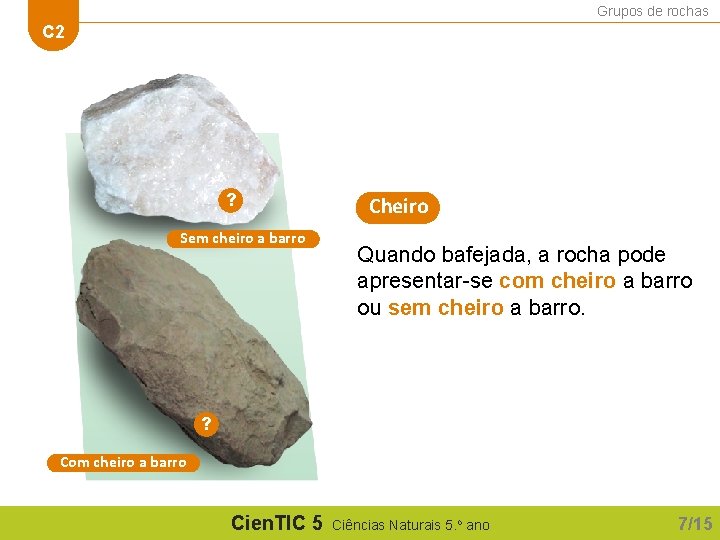 C2

Grupos de rochas

?

Sem cheiro a barro

?

Com cheiro a barro

Cheiro

Quando bafejada, a rocha pode apresentar-se com cheiro a barro ou sem cheiro a barro.

CienTIC 5 Ciências Naturais 5.º ano

7/15